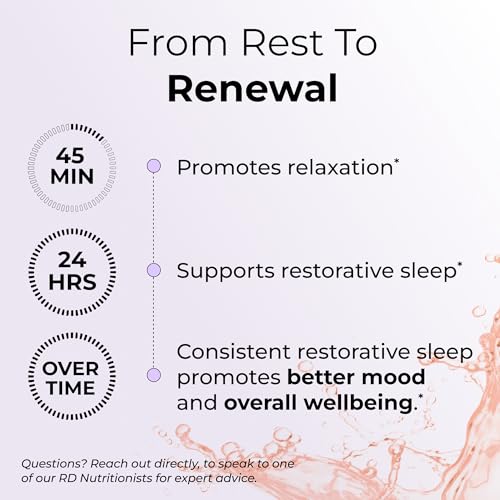 From Rest To
Renewal

45 MIN

Promotes relaxation*

24 HRS

Supports restorative sleep*

OVER TIME

Consistent restorative sleep promotes better mood and overall wellbeing.*

Questions? Reach out directly, to speak to one of our RD Nutritionists for expert advice.